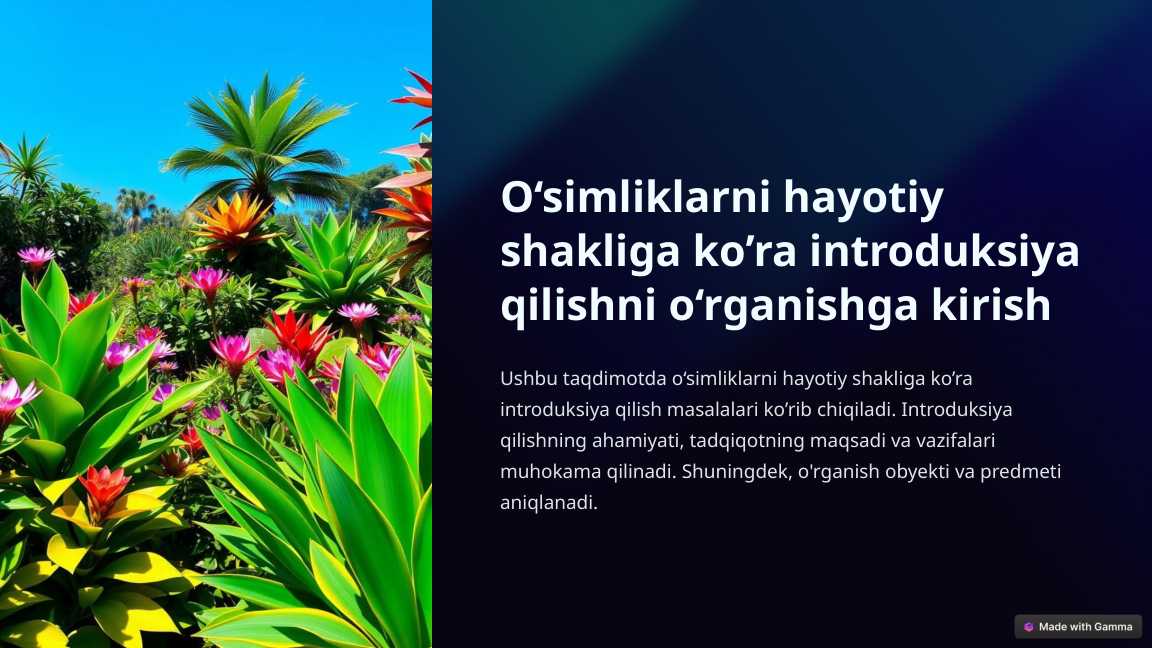 O‘simliklarni hayotiy shakliga ko’ra introduksiya qilishni o‘rganishga kirish

Ushbu taqdimotda o‘simliklarni hayotiy shakliga ko’ra introduksiya qilish masalalari ko’rib chiqiladi. Introduksiya qilishning ahamiyati, tadqiqotning maqsadi va vazifalari muhokama qilinadi. Shuningdek, o'rganish obyekti va predmeti aniqlanadi.

Made with Gamma